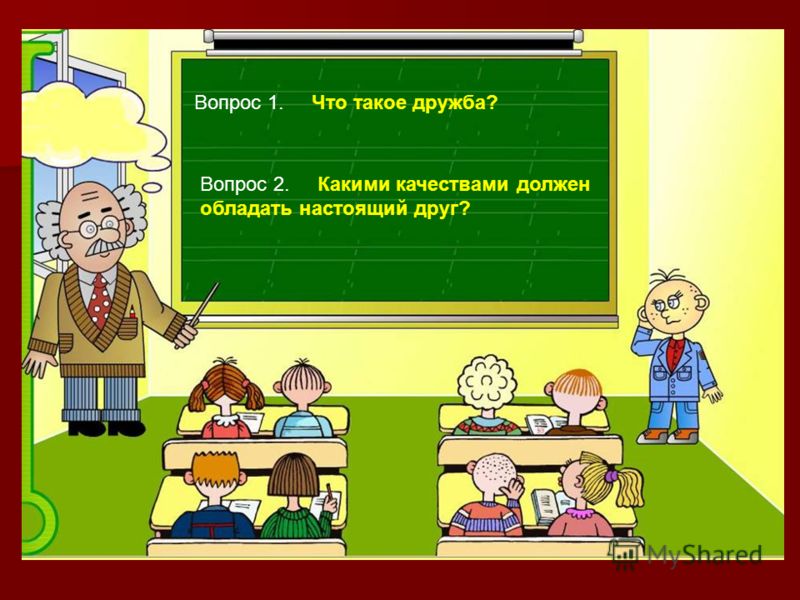 Вопрос 1. Что такое дружба?

Вопрос 2. Какими качествами должен обладать настоящий друг?

MyShared